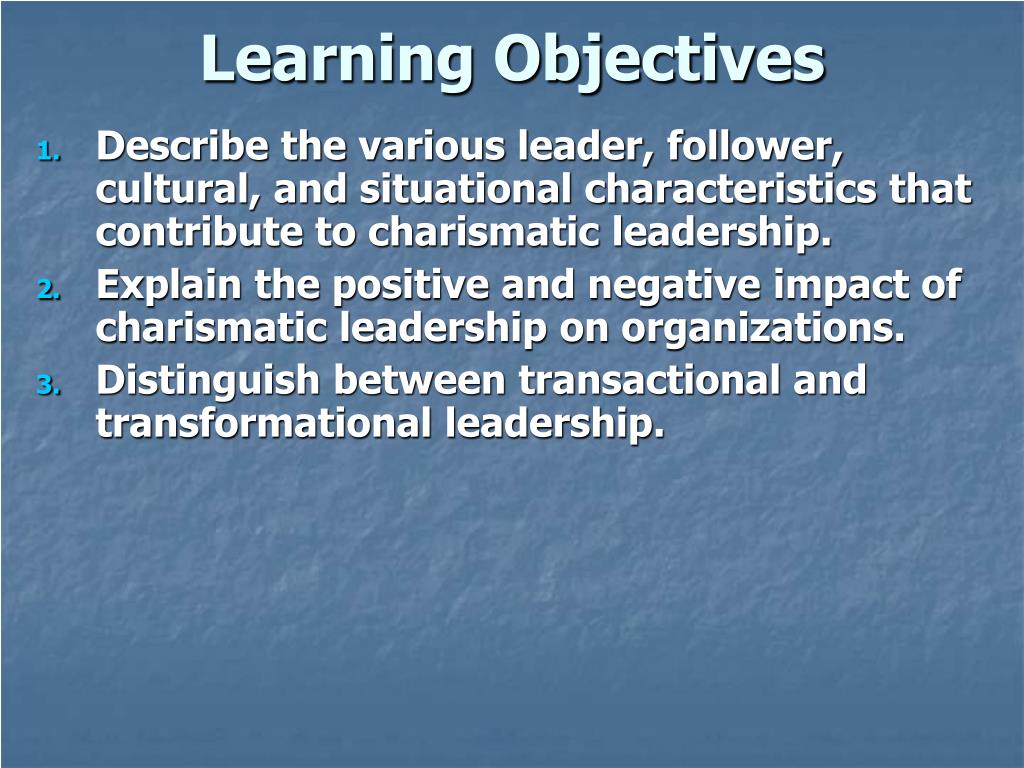 Learning Objectives

1. Describe the various leader, follower, cultural, and situational characteristics that contribute to charismatic leadership.
2. Explain the positive and negative impact of charismatic leadership on organizations.
3. Distinguish between transactional and transformational leadership.